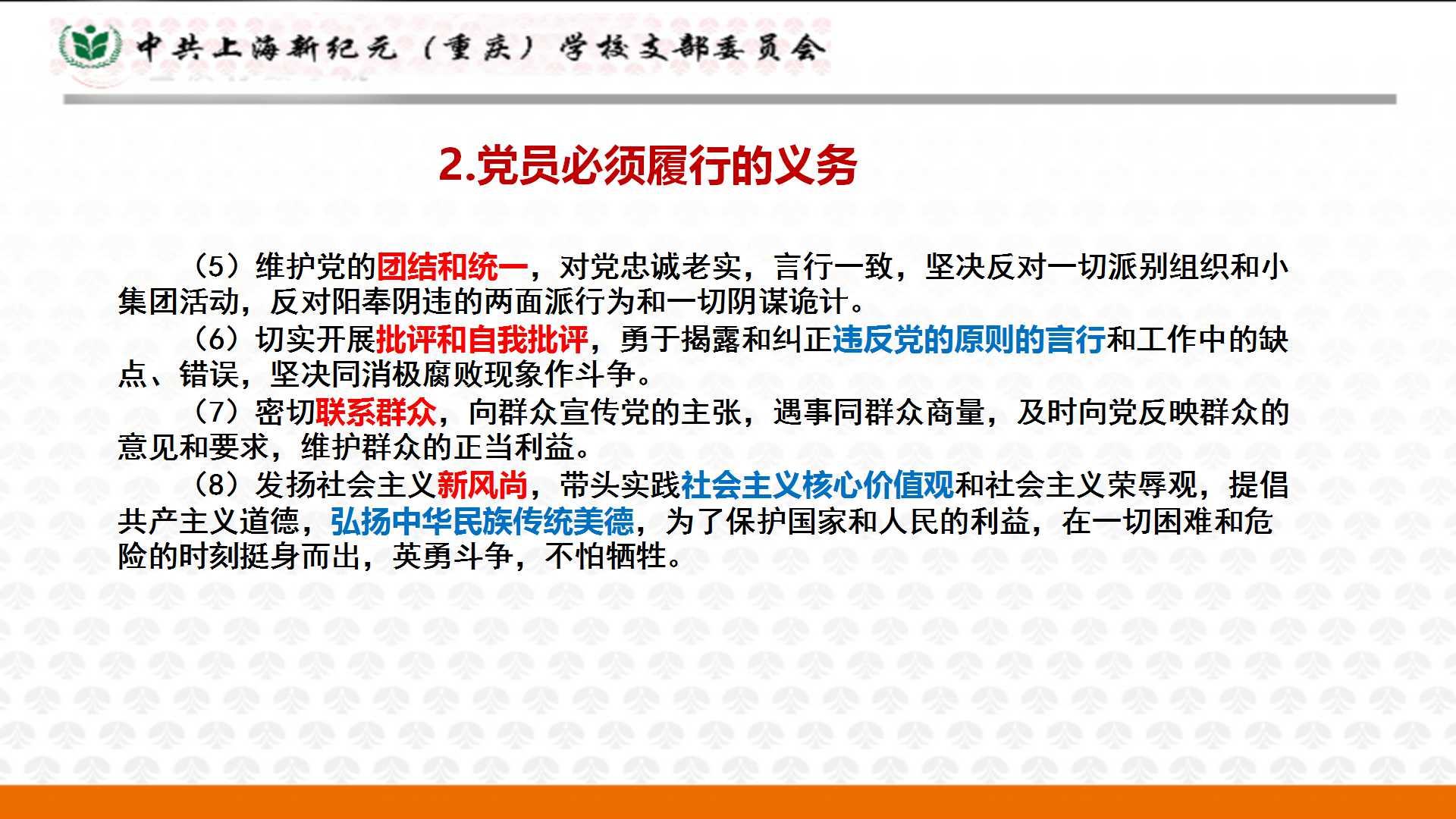 中共上海新纪元（重庆）学校支部委员会

2.党员必须履行的义务

（5）维护党的团结和统一，对党忠诚老实，言行一致，坚决反对一切派别组织和小集团活动，反对阳奉阴违的两面派行为和一切阴谋诡计。

（6）切实开展批评和自我批评，勇于揭露和纠正违反党的原则的言行和工作中的缺点、错误，坚决同消极腐败现象作斗争。

（7）密切联系群众，向群众宣传党的主张，遇事同群众商量，及时向党反映群众的意见和要求，维护群众的正当利益。

（8）发扬社会主义新风尚，带头实践社会主义核心价值观和社会主义荣辱观，提倡共产主义道德，弘扬中华民族传统美德，为了保护国家和人民的利益，在一切困难和危险的时刻挺身而出，英勇斗争，不怕牺牲。